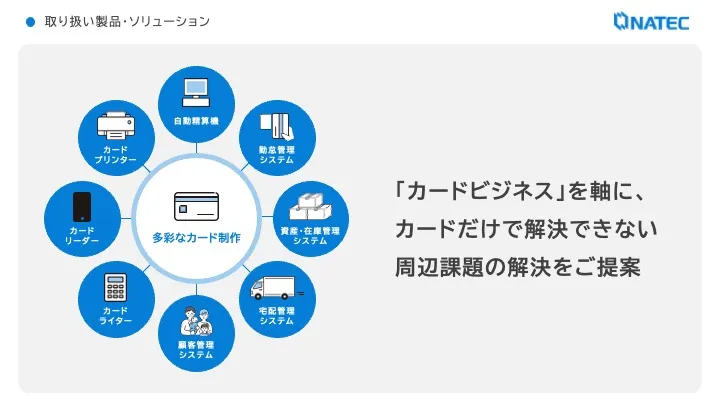 取り扱い製品・ソリューション

NATEC

自動精算機

勤怠管理システム

資産・在庫管理システム

宅配管理システム

顧客管理システム

カードライター

カードリーダー

カードプリンター

多彩なカード制作

「カードビジネス」を軸に、カードだけで解決できない周辺課題の解決をご提案